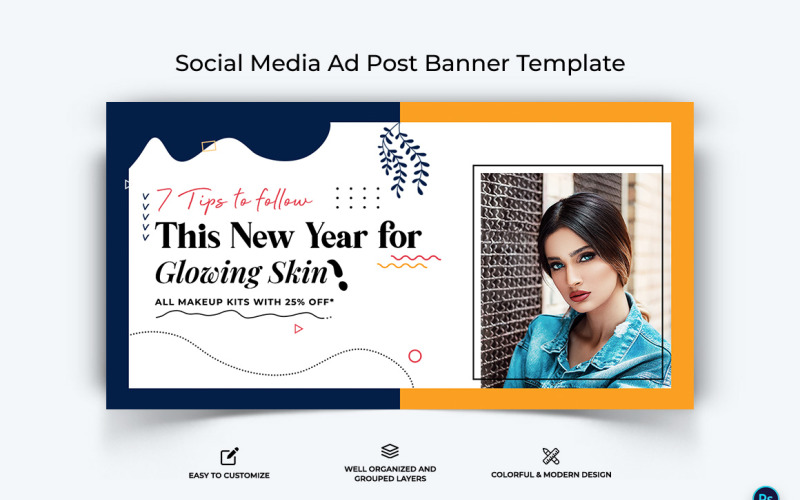 Social Media Ad Post Banner Template

7 Tips to follow

This New Year for

Glowing Skin

ALL MAKEUP KITS WITH 25% OFF*

EASY TO CUSTOMIZE

WELL ORGANIZED AND GROUPED LAYERS

COLORFUL & MODERN DESIGN

Ps